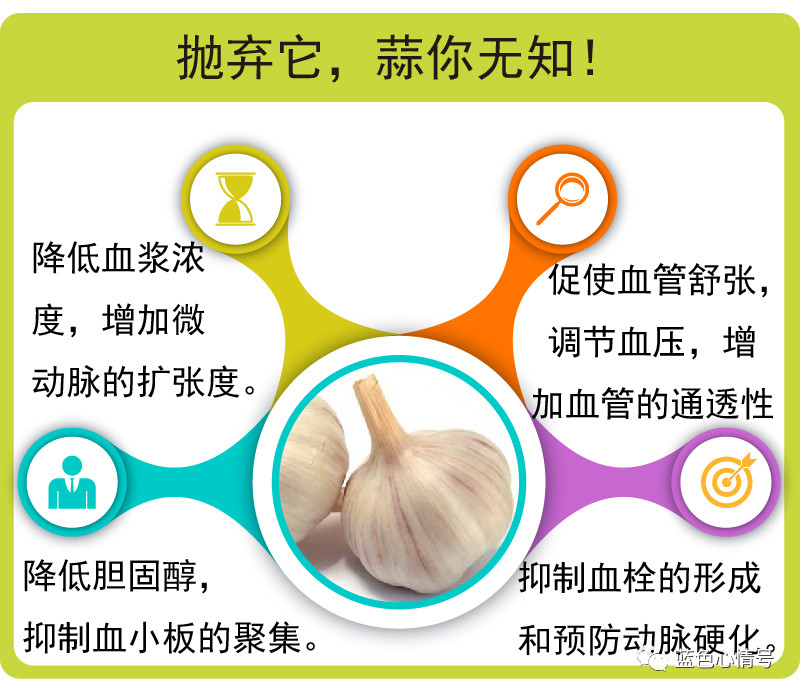 抛弃它，蒜你无知！

降低血浆浓度，增加微动脉的扩张度。

促使血管舒张，调节血压，增加血管的通透性

降低胆固醇，抑制血小板的聚集。

抑制血栓的形成和预防动脉硬化。

蓝色心情号